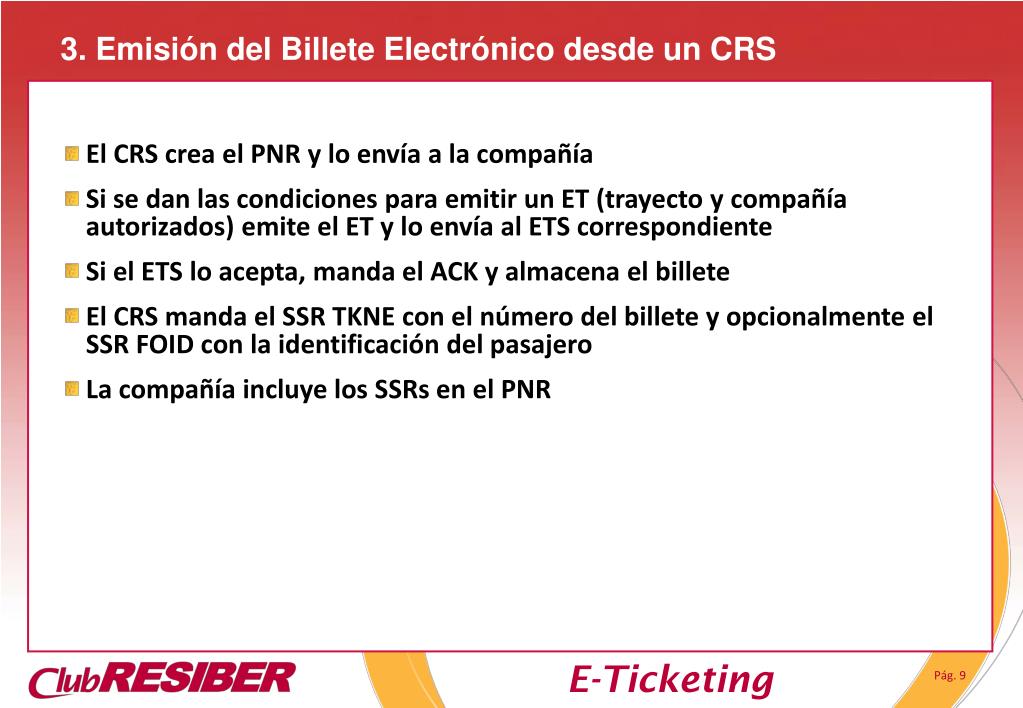 3. Emisión del Billete Electrónico desde un CRS

El CRS crea el PNR y lo envía a la compañía

Si se dan las condiciones para emitir un ET (trayecto y compañía autorizados) emite el ET y lo envía al ETS correspondiente

Si el ETS lo acepta, manda el ACK y almacena el billete

El CRS manda el SSR TKNE con el número del billete y opcionalmente el SSR FOID con la identificación del pasajero

La compañía incluye los SSRs en el PNR

ClubRESIBER

E-Ticketing

Pág. 9